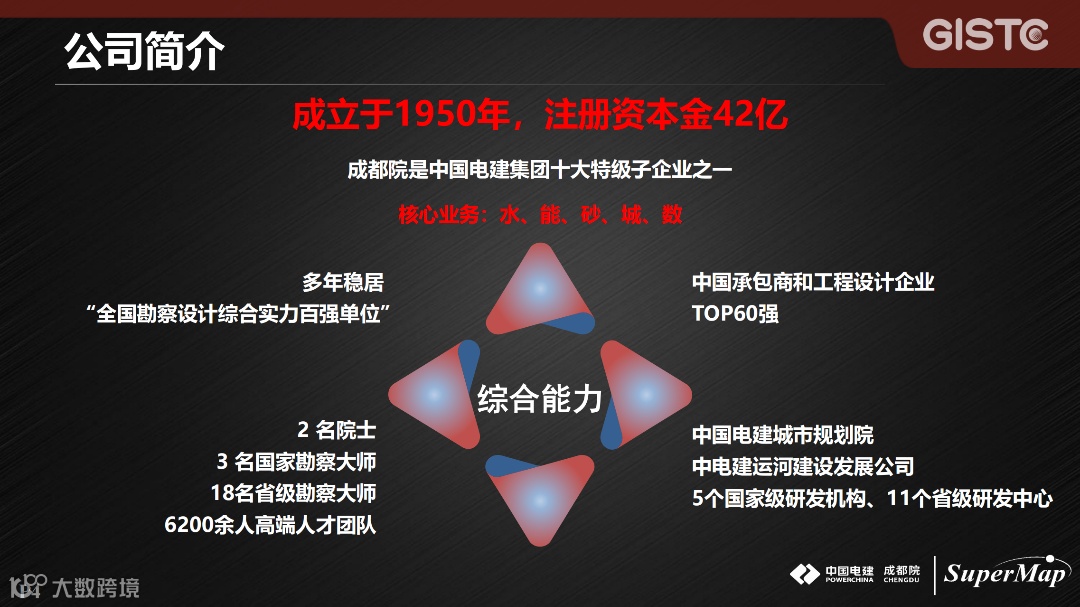 公司简介

GISTC

成立于1950年，注册资本金42亿

成都院是中国电建集团十大特级子企业之一

核心业务：水、能、砂、城、数

多年稳居
“全国勘察设计综合实力百强单位”

中国承包商和工程设计企业
TOP60强

综合能力

2 名院士
3 名国家勘察大师
18名省级勘察大师
6200余人高端人才团队

中国电建城市规划院
中电建运河建设发展公司
5个国家级研发机构、11个省级研发中心

大数跨境

中国电建 POWERCHINA 成都院 CHENGDU

SuperMap